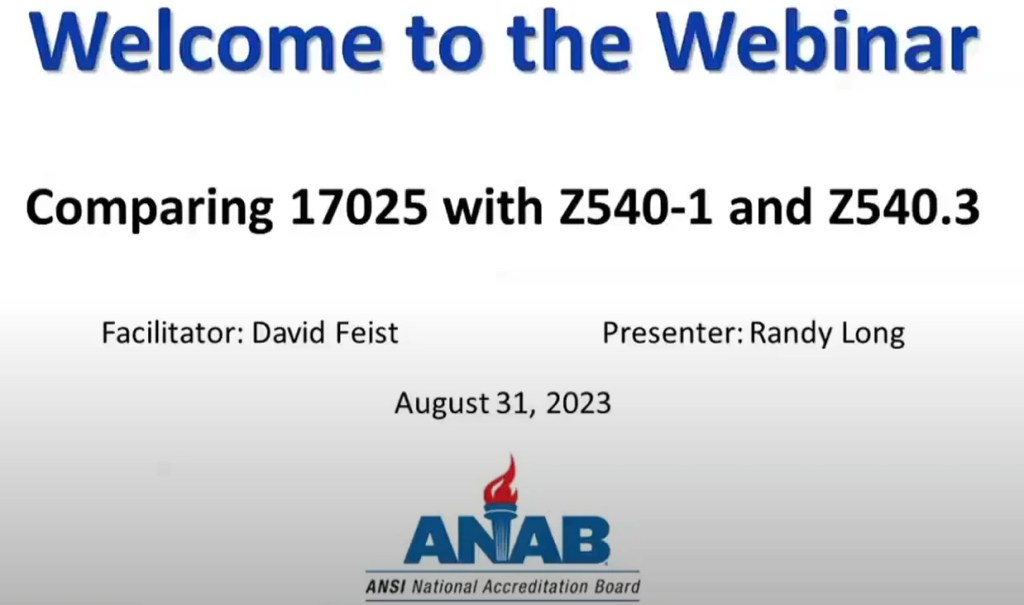 Welcome to the Webinar

Comparing 17025 with Z540-1 and Z540.3

Facilitator: David Feist

Presenter: Randy Long

August 31, 2023

ANAB

ANSI National Accreditation Board